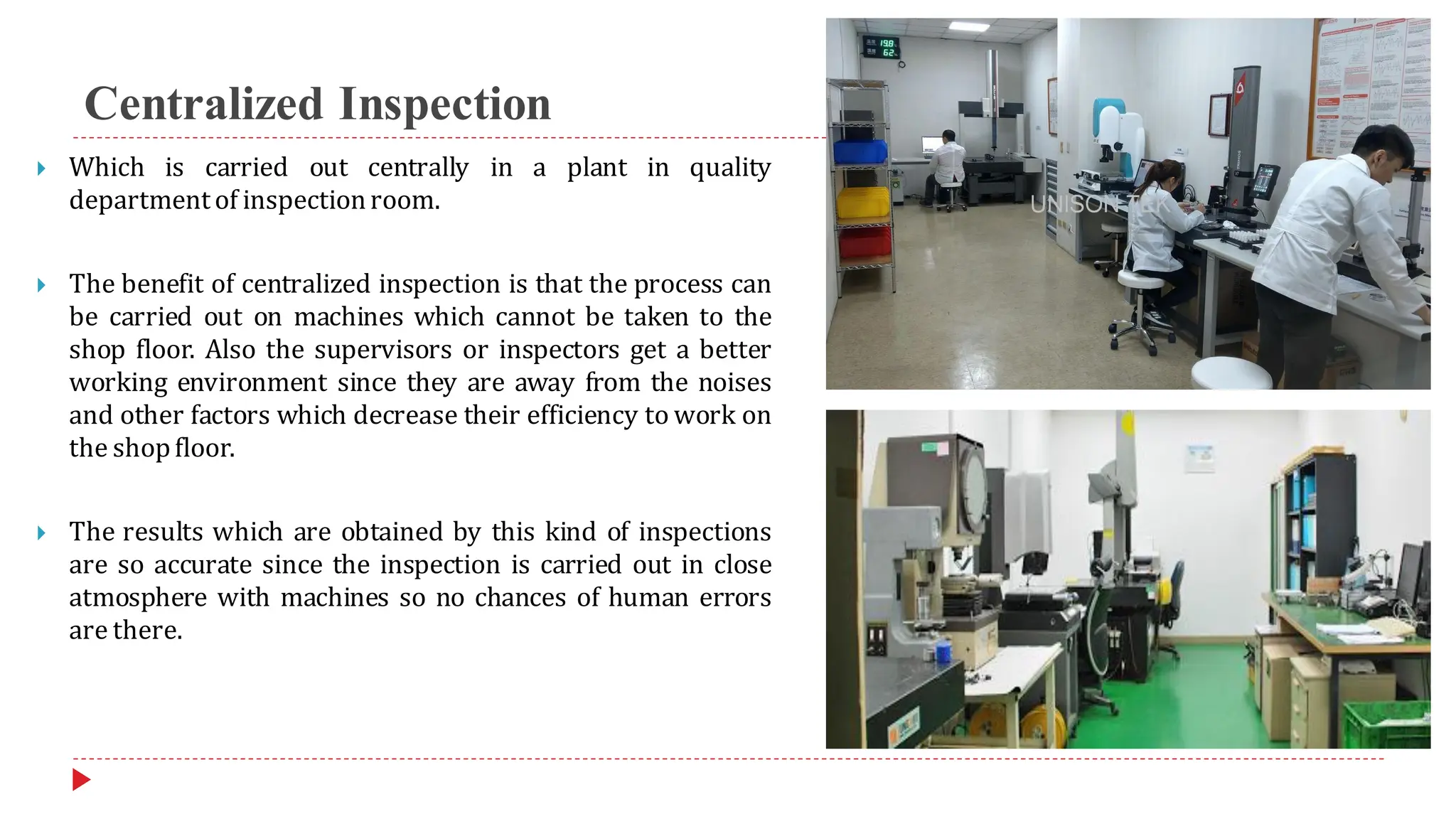 Centralized Inspection

Which is carried out centrally in a plant in quality department of inspection room.

The benefit of centralized inspection is that the process can be carried out on machines which cannot be taken to the shop floor. Also the supervisors or inspectors get a better working environment since they are away from the noises and other factors which decrease their efficiency to work on the shop floor.

The results which are obtained by this kind of inspections are so accurate since the inspection is carried out in close atmosphere with machines so no chances of human errors are there.

19.8
62
UNISON TEK